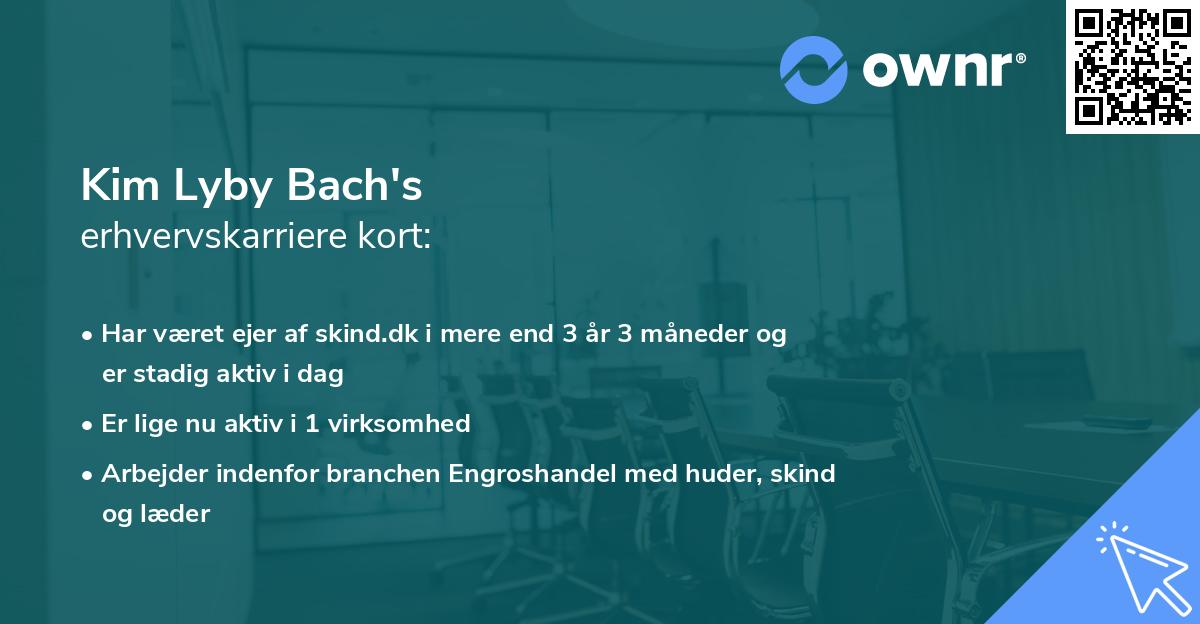 ownr®

Kim Lyby Bach's
erhvervskarriere kort:

• Har været ejer af skind.dk i mere end 3 år 3 måneder og er stadig aktiv i dag
• Er lige nu aktiv i 1 virksomhed
• Arbejder indenfor branchen Engroshandel med huder, skind og læder